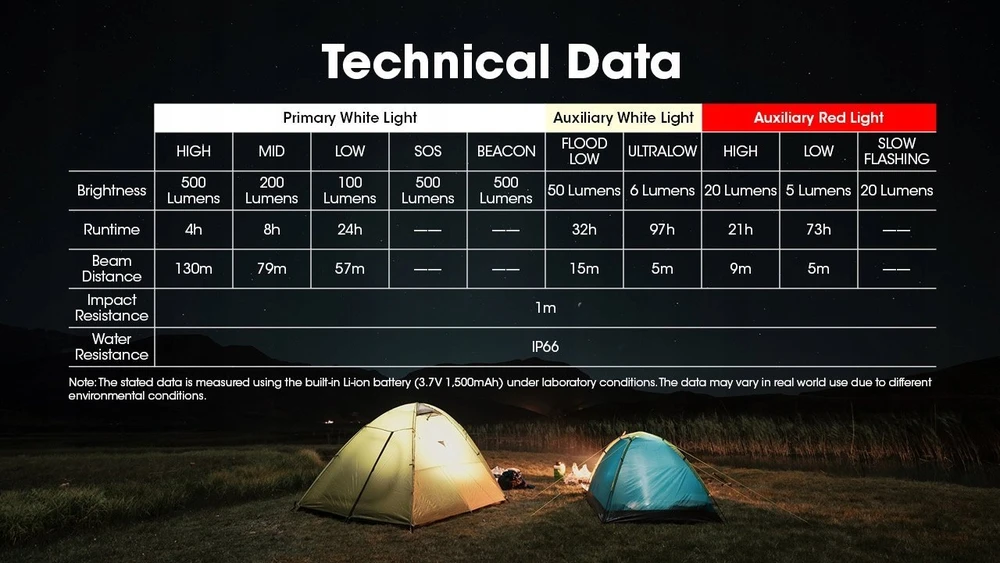 Technical Data

| | Primary White Light | | | | | Auxiliary White Light | | Auxiliary Red Light | | |
|---|---|---|---|---|---|---|---|---|---|---|
| | HIGH | MID | LOW | SOS | BEACON | FLOOD LOW | ULTRALOW | HIGH | LOW | SLOW FLASHING |
| Brightness | 500 Lumens | 200 Lumens | 100 Lumens | 500 Lumens | 500 Lumens | 50 Lumens | 6 Lumens | 20 Lumens | 5 Lumens | 20 Lumens |
| Runtime | 4h | 8h | 24h | —— | —— | 32h | 97h | 21h | 73h | —— |
| Beam Distance | 130m | 79m | 57m | —— | —— | 15m | 5m | 9m | 5m | —— |
| Impact Resistance | 1m | | | | | | | | | |
| Water Resistance | IP66 | | | | | | | | | |

Note: The stated data is measured using the built-in Li-ion battery (3.7V 1,500mAh) under laboratory conditions. The data may vary in real world use due to different environmental conditions.